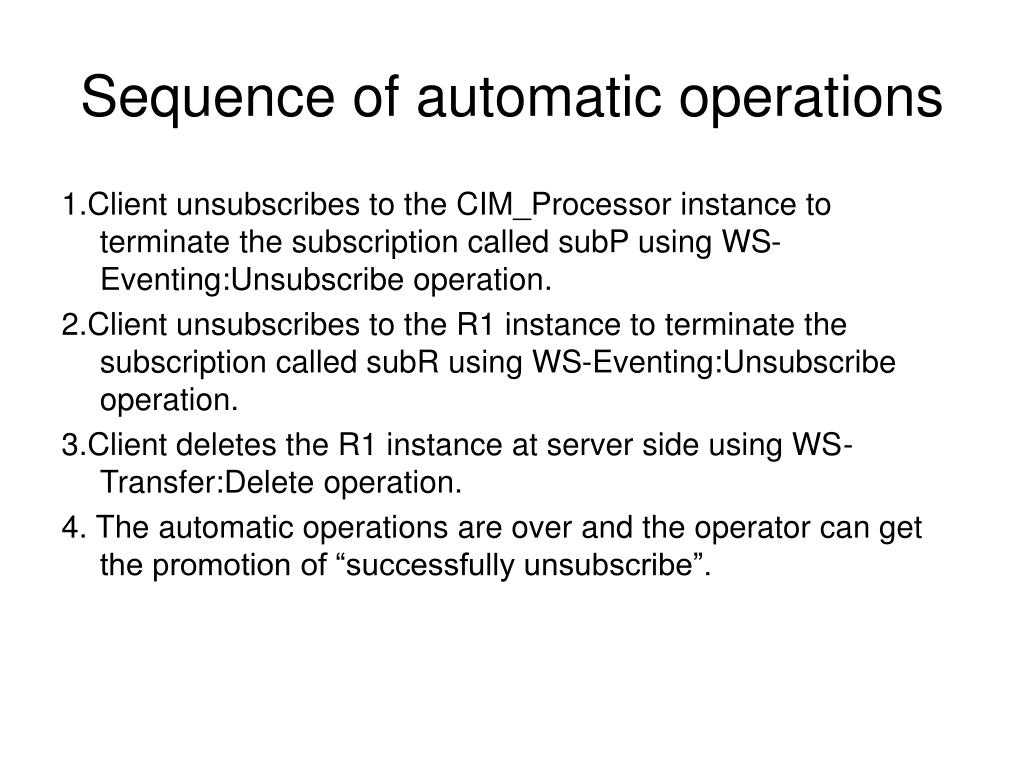 Sequence of automatic operations

1.Client unsubscribes to the CIM_Processor instance to terminate the subscription called subP using WS-Eventing:Unsubscribe operation.

2.Client unsubscribes to the R1 instance to terminate the subscription called subR using WS-Eventing:Unsubscribe operation.

3.Client deletes the R1 instance at server side using WS-Transfer:Delete operation.

4. The automatic operations are over and the operator can get the promotion of “successfully unsubscribe”.